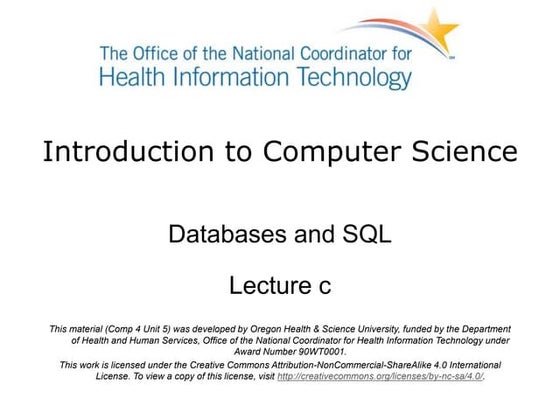 The Office of the National Coordinator for Health Information Technology

Introduction to Computer Science

Databases and SQL

Lecture c

This material (Comp 4 Unit 5) was developed by Oregon Health & Science University, funded by the Department of Health and Human Services, Office of the National Coordinator for Health Information Technology under Award Number 90WT0001.

This work is licensed under the Creative Commons Attribution-NonCommercial-ShareAlike 4.0 International License. To view a copy of this license, visit http://creativecommons.org/licenses/by-nc-sa/4.0/.